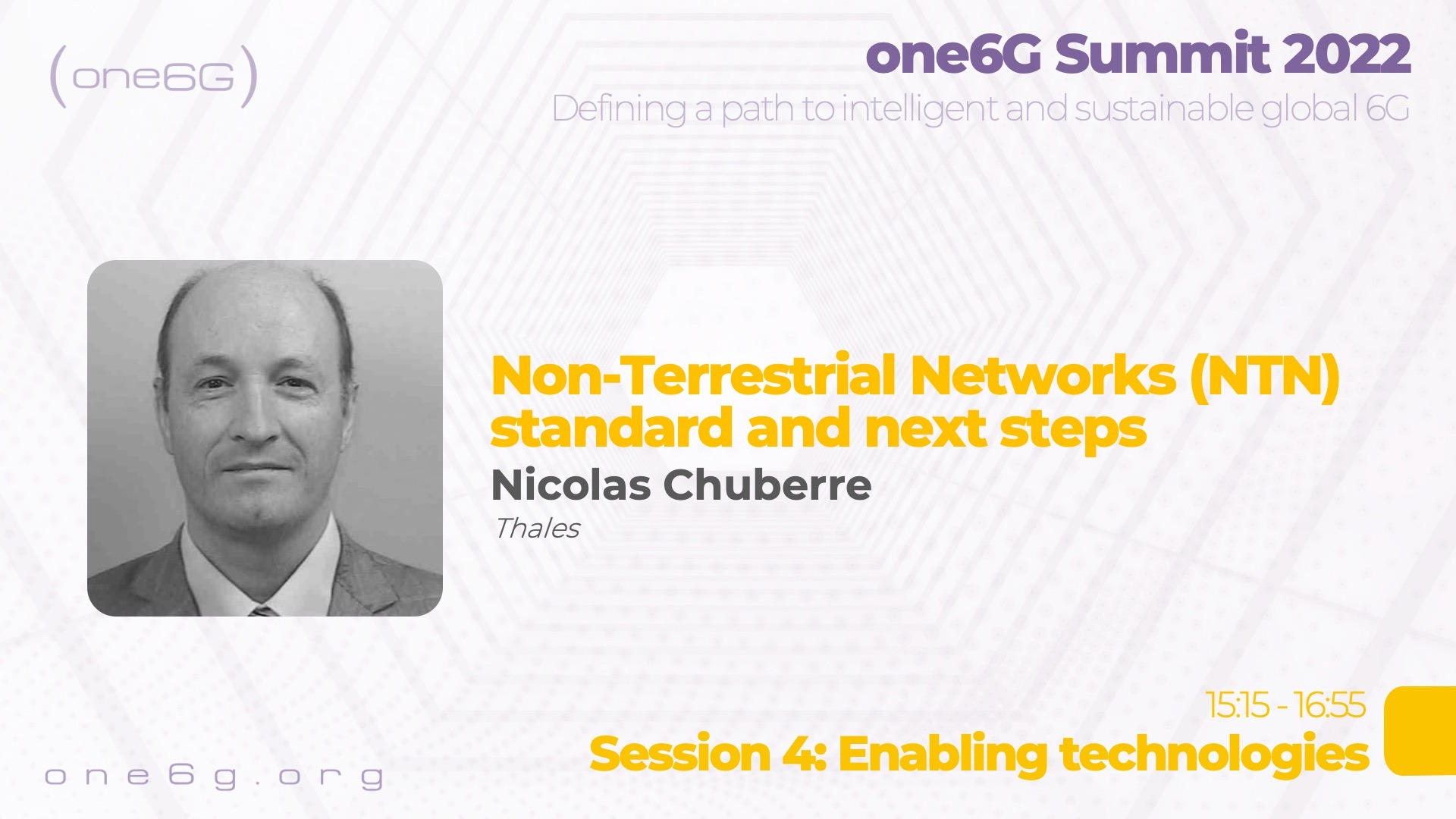 (one6G)

one6G Summit 2022

Defining a path to intelligent and sustainable global 6G

Non-Terrestrial Networks (NTN) standard and next steps

Nicolas Chuberre

Thales

15:15 - 16:55

Session 4: Enabling technologies

one6g.org